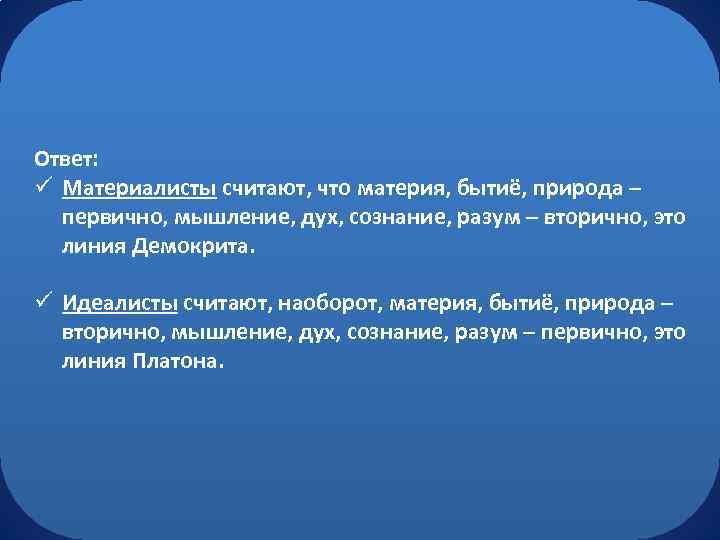 Ответ:
✓ Материалисты считают, что материя, бытиё, природа – первично, мышление, дух, сознание, разум – вторично, это линия Демокрита.

✓ Идеалисты считают, наоборот, материя, бытиё, природа – вторично, мышление, дух, сознание, разум – первично, это линия Платона.